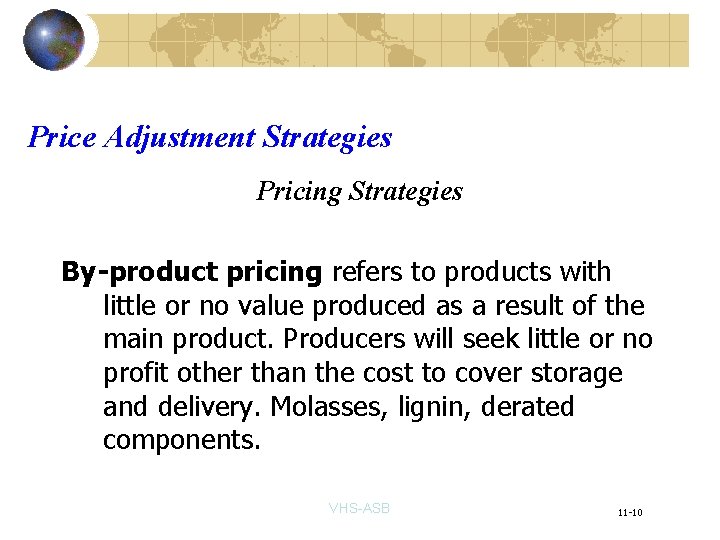 Price Adjustment Strategies

Pricing Strategies

By-product pricing refers to products with little or no value produced as a result of the main product. Producers will seek little or no profit other than the cost to cover storage and delivery. Molasses, lignin, derated components.

VHS-ASB

11-10